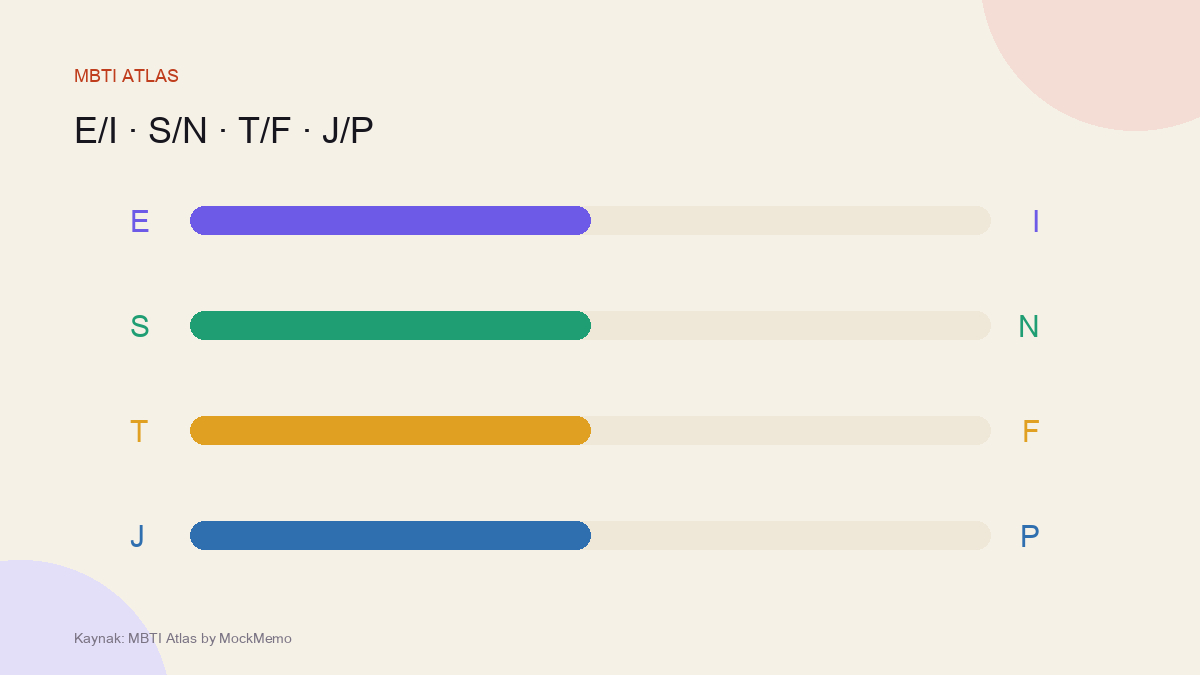 MBTI ATLAS

E/I · S/N · T/F · J/P

E I

S N

T F

J P

Kaynak: MBTI Atlas by MockMemo